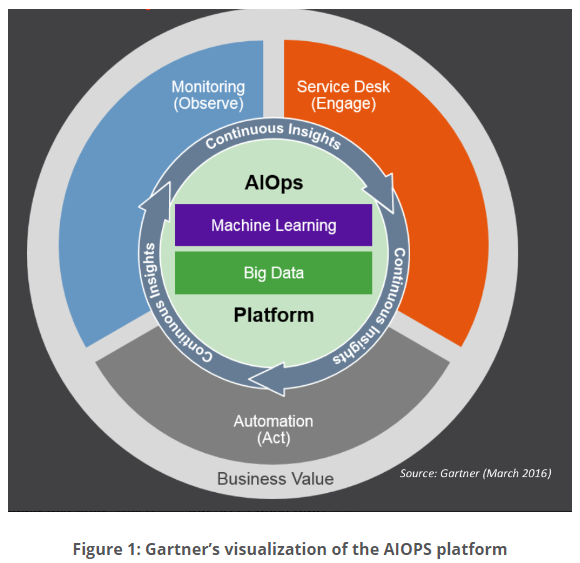 Monitoring
(Observe)

Service Desk
(Engage)

Continuous Insights

AIOps

Machine Learning

Big Data

Platform

Continuous Insights

Continuous Insights

Automation
(Act)

Business Value

Source: Gartner (March 2016)

Figure 1: Gartner's visualization of the AIOPS platform